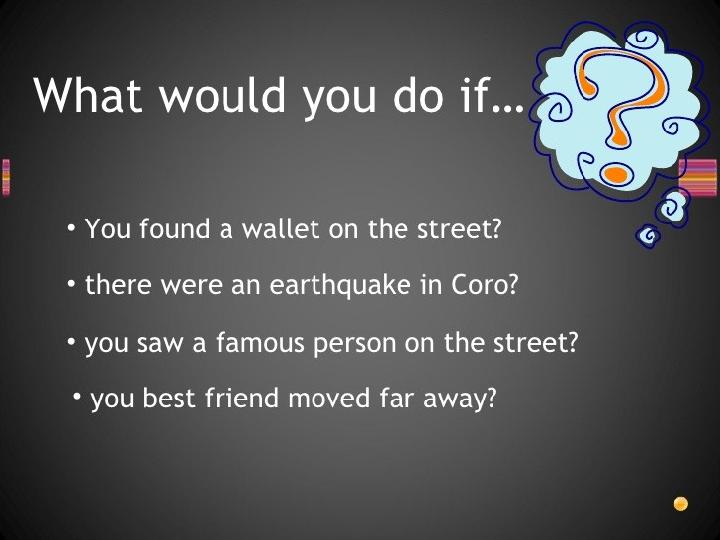 What would you do if…

• You found a wallet on the street?

• there were an earthquake in Coro?

• you saw a famous person on the street?

• you best friend moved far away?